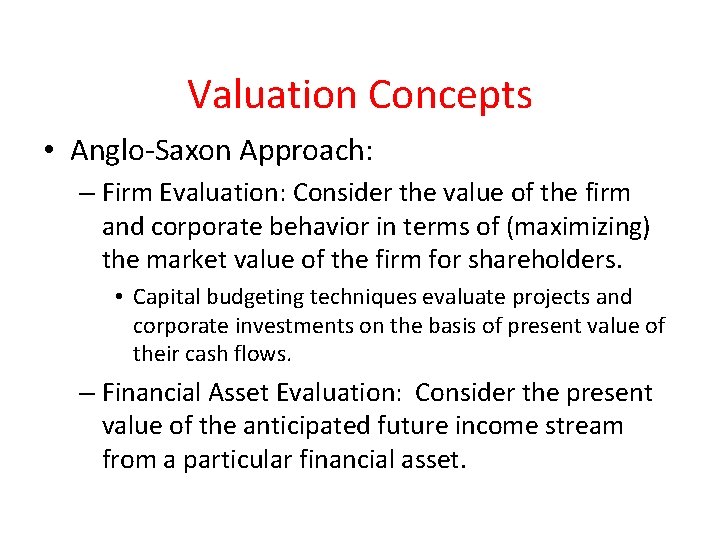 Valuation Concepts

• Anglo-Saxon Approach:

– Firm Evaluation: Consider the value of the firm and corporate behavior in terms of (maximizing) the market value of the firm for shareholders.

• Capital budgeting techniques evaluate projects and corporate investments on the basis of present value of their cash flows.

– Financial Asset Evaluation: Consider the present value of the anticipated future income stream from a particular financial asset.